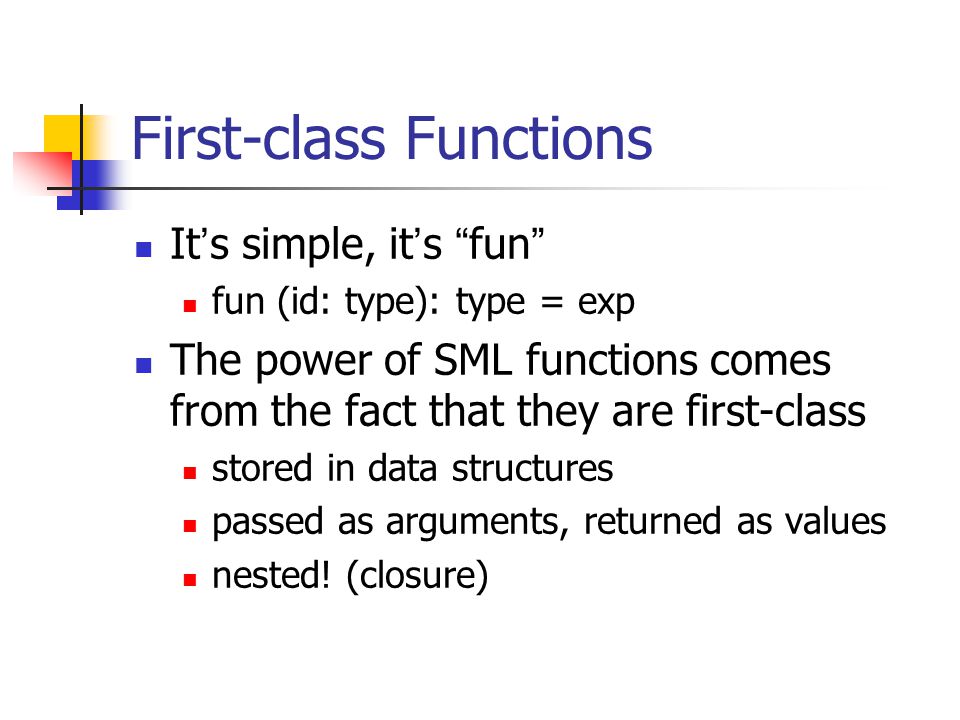 First-class Functions

It’s simple, it’s “fun”

fun (id: type): type = exp

The power of SML functions comes from the fact that they are first-class

stored in data structures

passed as arguments, returned as values

nested! (closure)